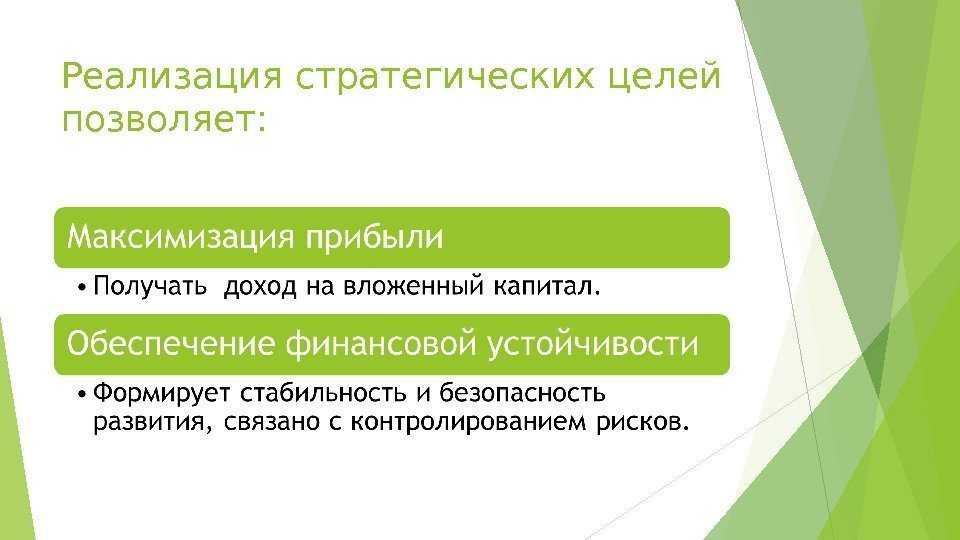 Реализация стратегических целей позволяет:

Максимизация прибыли

• Получать доход на вложенный капитал.

Обеспечение финансовой устойчивости

• Формирует стабильность и безопасность развития, связано с контролированием рисков.